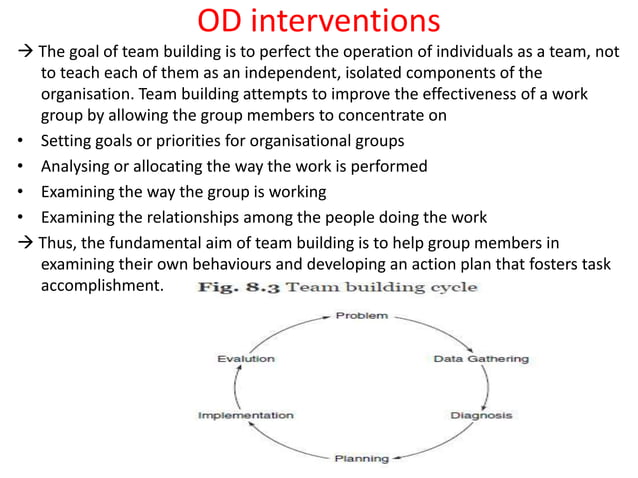 OD interventions

→ The goal of team building is to perfect the operation of individuals as a team, not to teach each of them as an independent, isolated components of the organisation. Team building attempts to improve the effectiveness of a work group by allowing the group members to concentrate on

• Setting goals or priorities for organisational groups
• Analysing or allocating the way the work is performed
• Examining the way the group is working
• Examining the relationships among the people doing the work

→ Thus, the fundamental aim of team building is to help group members in examining their own behaviours and developing an action plan that fosters task accomplishment.

Fig. 8.3 Team building cycle

Problem
Data Gathering
Diagnosis
Planning
Implementation
Evalution